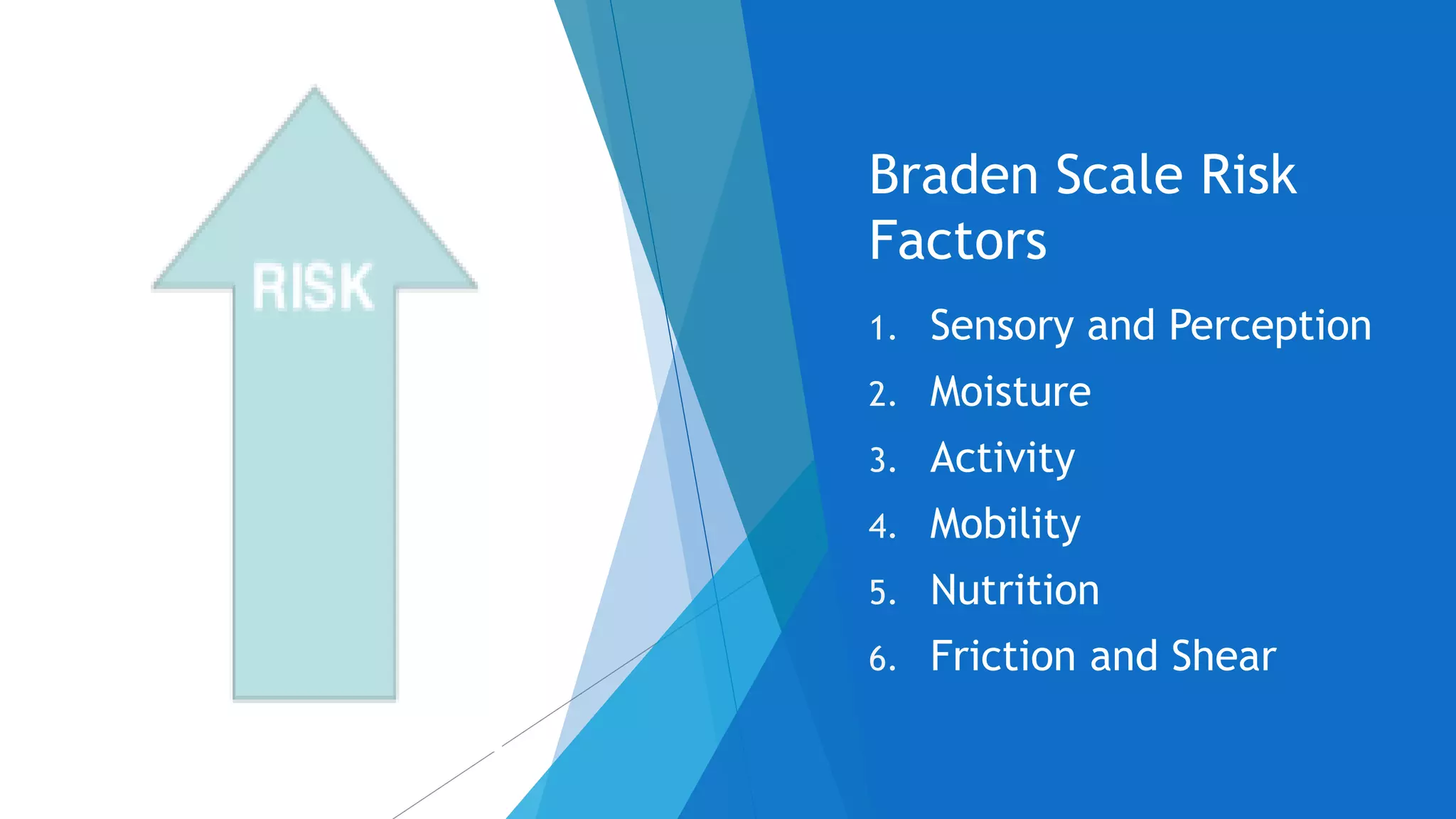 RISK

Braden Scale Risk Factors

1. Sensory and Perception
2. Moisture
3. Activity
4. Mobility
5. Nutrition
6. Friction and Shear